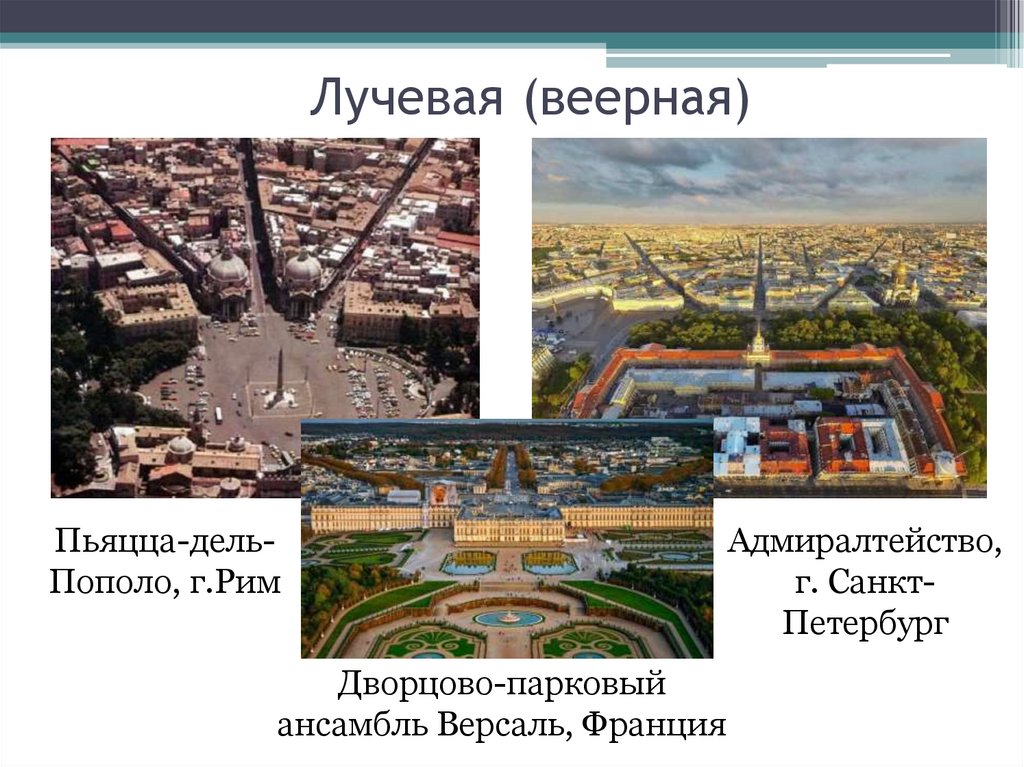 Лучевая (веерная)

Пьяцца-дель-Пополо, г.Рим

Адмиралтейство, г. Санкт-Петербург

Дворцово-парковый ансамбль Версаль, Франция